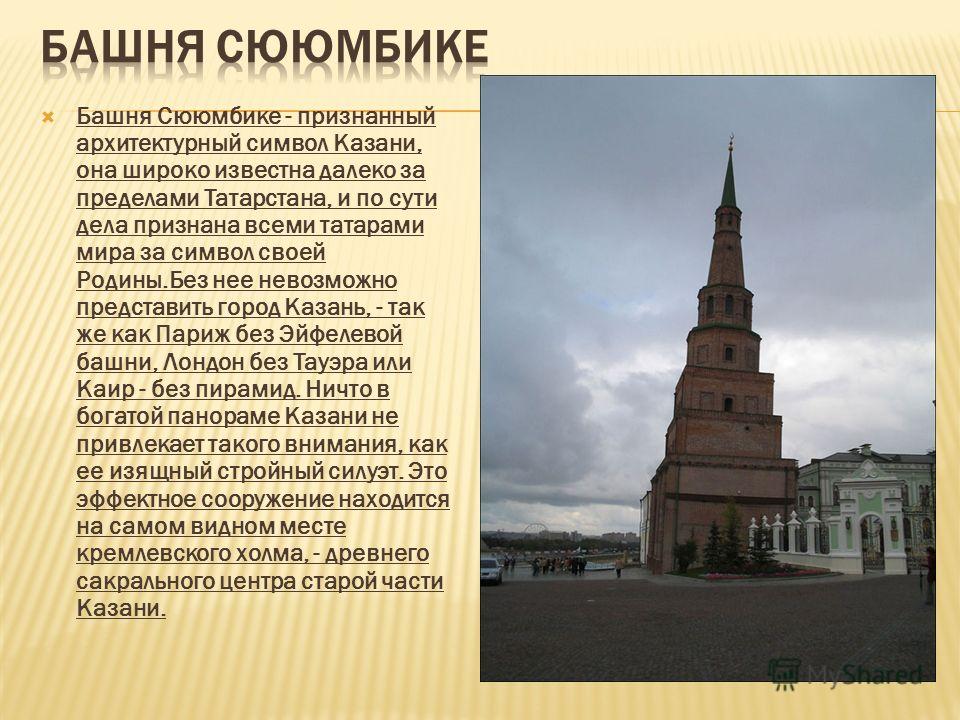 БАШНЯ СЮЮМБИКЕ

Башня Сююмбике - признанный архитектурный символ Казани, она широко известна далеко за пределами Татарстана, и по сути дела признана всеми татарами мира за символ своей Родины.Без нее невозможно представить город Казань, - так же как Париж без Эйфелевой башни, Лондон без Тауэра или Каир - без пирамид. Ничто в богатой панораме Казани не привлекает такого внимания, как ее изящный стройный силуэт. Это эффектное сооружение находится на самом видном месте кремлевского холма, - древнего сакрального центра старой части Казани.

MyShared